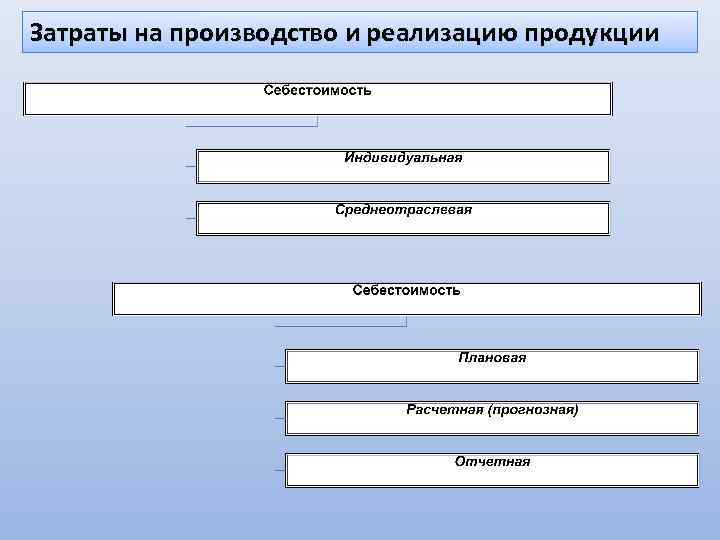 Затраты на производство и реализацию продукции

Себестоимость

Индивидуальная

Среднеотраслевая

Себестоимость

Плановая

Расчетная (прогнозная)

Отчетная